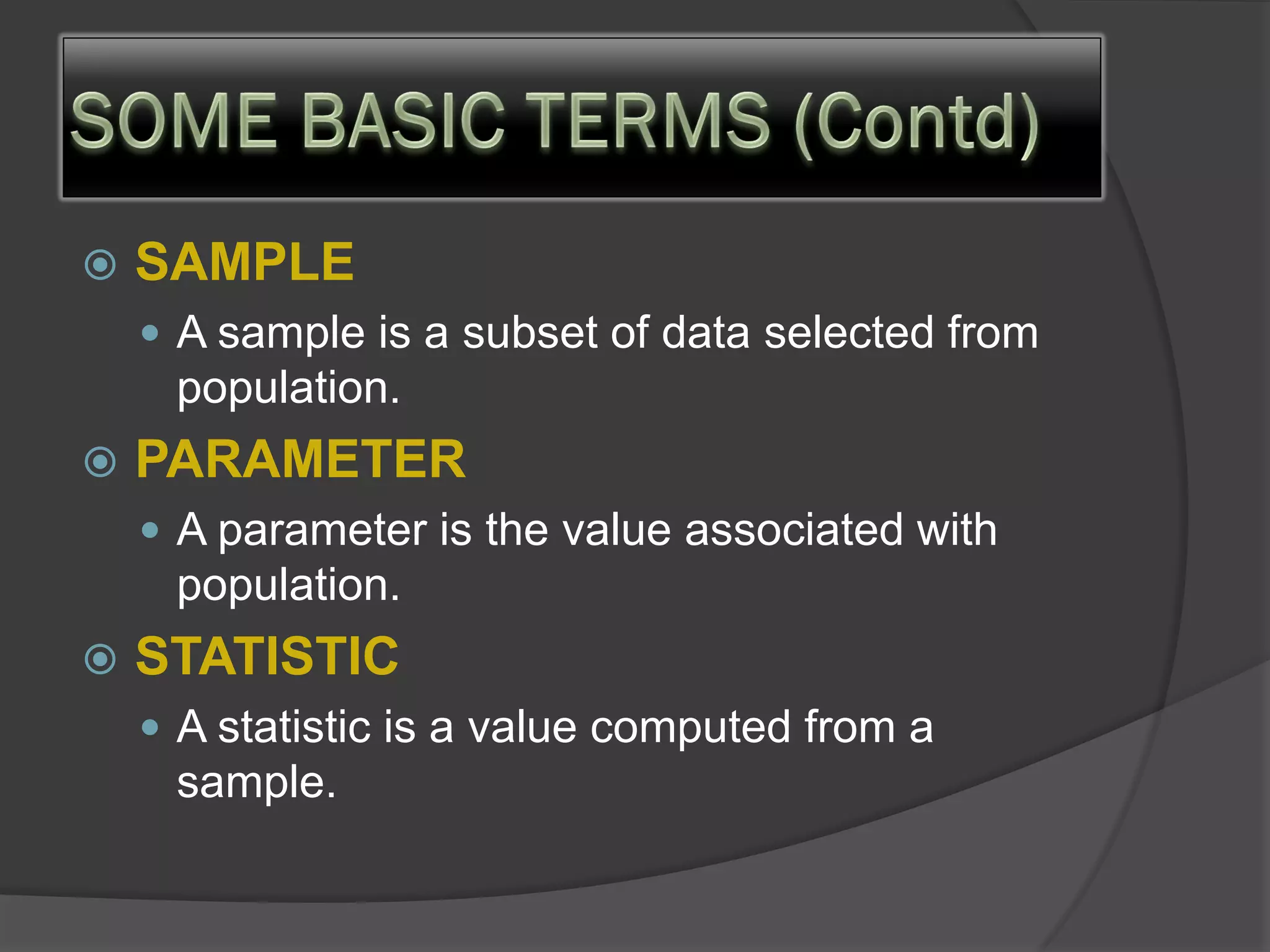 SOME BASIC TERMS (Contd)

SAMPLE

A sample is a subset of data selected from population.

PARAMETER

A parameter is the value associated with population.

STATISTIC

A statistic is a value computed from a sample.